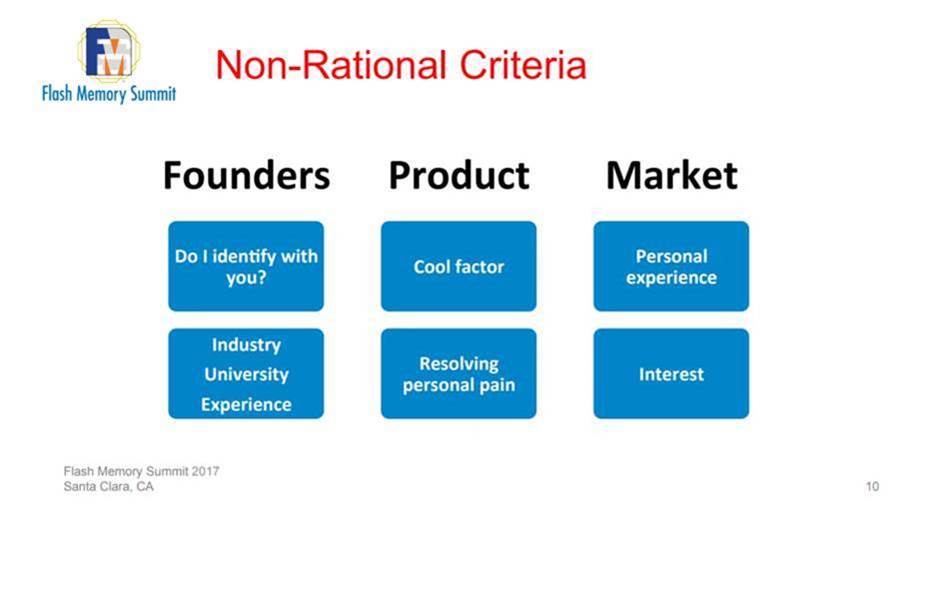 FM
Flash Memory Summit

Non-Rational Criteria

Founders

Do I identify with you?

Industry
University
Experience

Product

Cool factor

Resolving personal pain

Market

Personal experience

Interest

Flash Memory Summit 2017
Santa Clara, CA

10